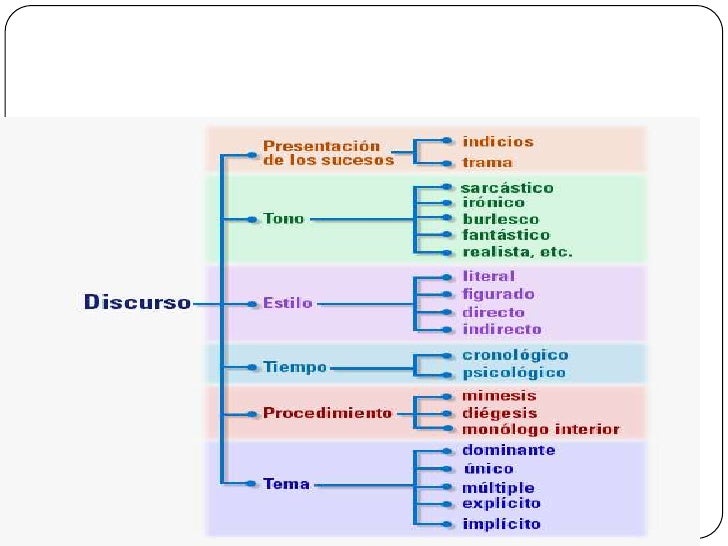 Discurso

Presentación de los sucesos
indicios
trama

Tono
sarcástico
irónico
burlesco
fantástico
realista, etc.

Estilo
literal
figurado
directo
indirecto

Tiempo
cronológico
psicológico

Procedimiento
mimesis
diégesis
monólogo interior

Tema
dominante
único
múltiple
explícito
implícito